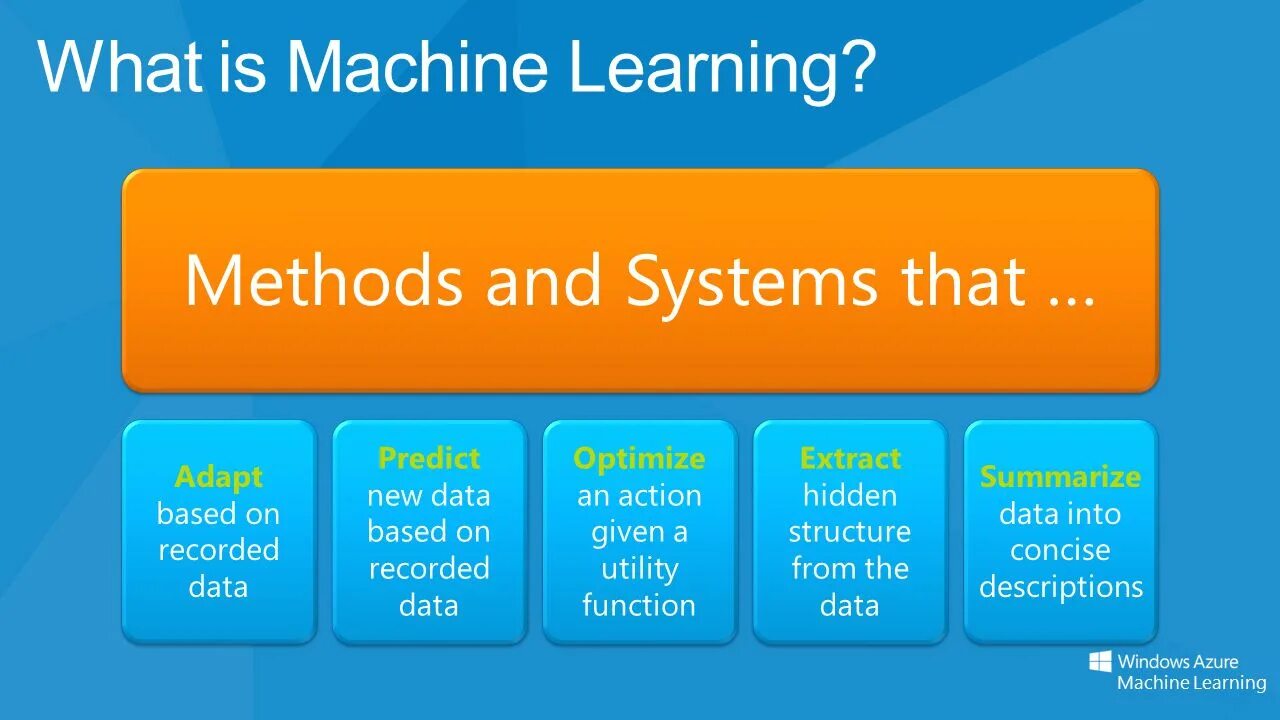 What is Machine Learning?

Methods and Systems that …

Adapt based on recorded data

Predict new data based on recorded data

Optimize an action given a utility function

Extract hidden structure from the data

Summarize data into concise descriptions

Windows Azure Machine Learning